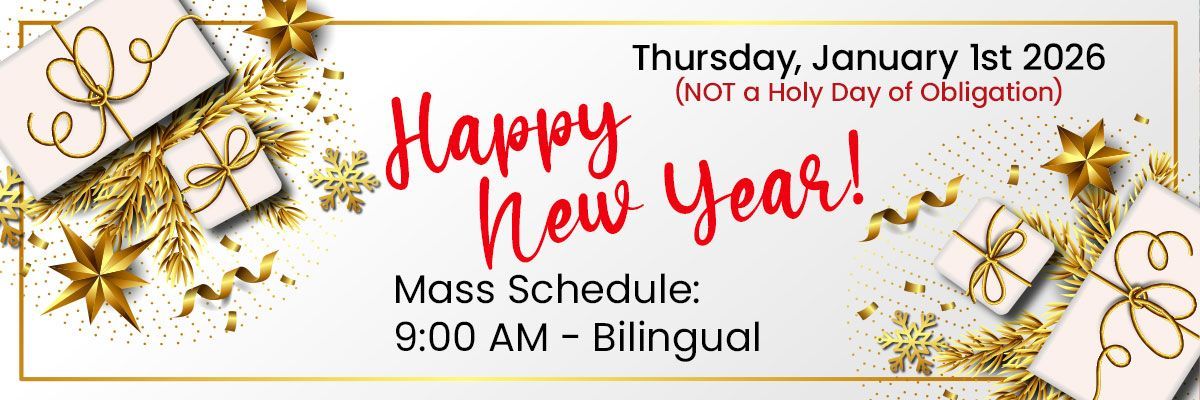 Thursday, January 1st 2026
(NOT a Holy Day of Obligation)

Happy New Year!

Mass Schedule:
9:00 AM - Bilingual